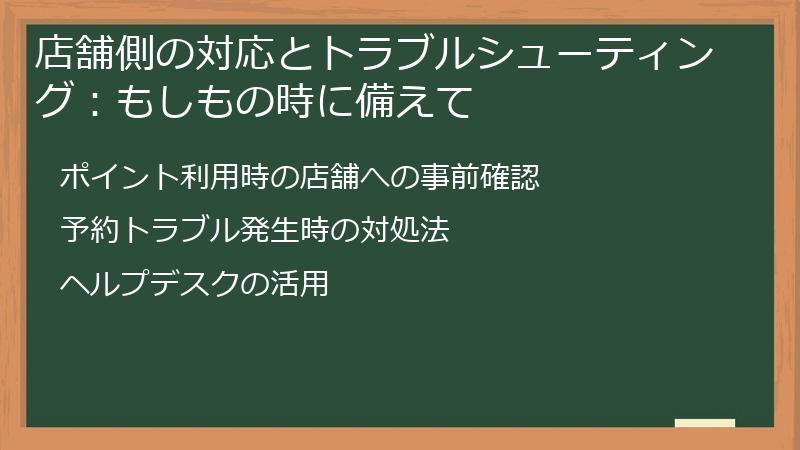 店舗側の対応とトラブルシューティング：もしもの時に備えて

ポイント利用時の店舗への事前確認

予約トラブル発生時の対処法

ヘルプデスクの活用